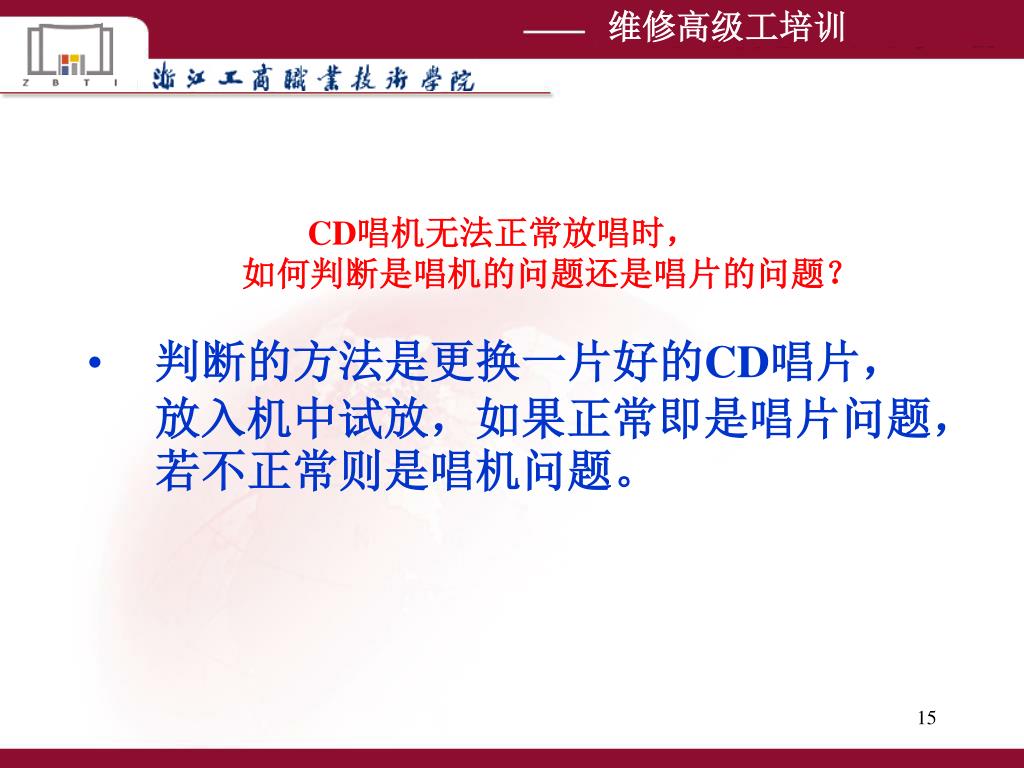 —— 维修高级工培训

Z B T I

浙江工商職業技術學院

CD唱机无法正常放唱时，
如何判断是唱机的问题还是唱片的问题？

• 判断的方法是更换一片好的CD唱片，放入机中试放，如果正常即是唱片问题，若不正常则是唱机问题。

15